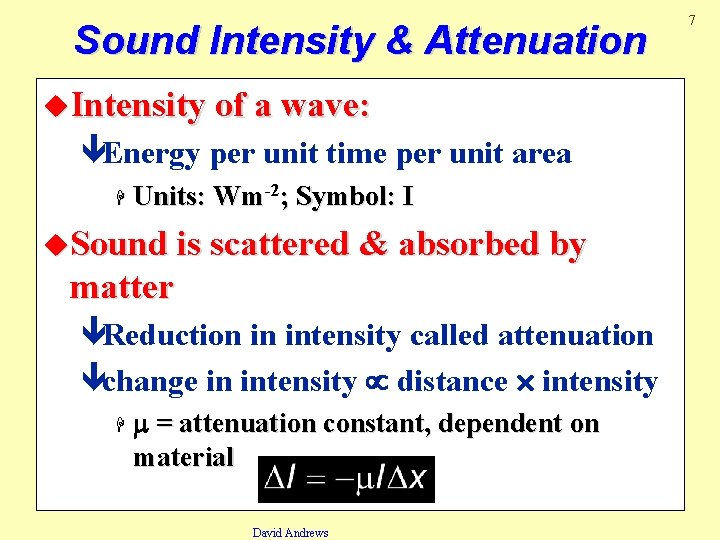 7

Sound Intensity & Attenuation

Intensity of a wave:

Energy per unit time per unit area

Units: $Wm^{-2}$; Symbol: I

Sound is scattered & absorbed by matter

Reduction in intensity called attenuation

change in intensity $\propto$ distance $\times$ intensity

$\mu$ = attenuation constant, dependent on material

$\Delta I = -\mu I \Delta x$

David Andrews